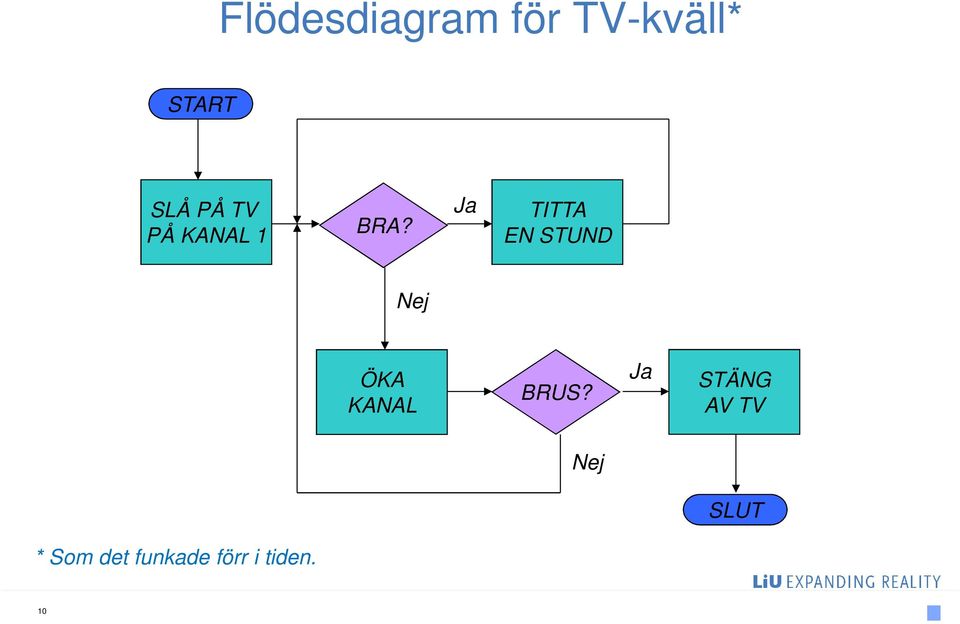 Flödesdiagram för TV-kväll*

START

SLÅ PÅ TV PÅ KANAL 1

BRA?

Ja

TITTA EN STUND

Nej

ÖKA KANAL

BRUS?

Ja

STÄNG AV TV

Nej

SLUT

* Som det funkade förr i tiden.

LiU EXPANDING REALITY

10